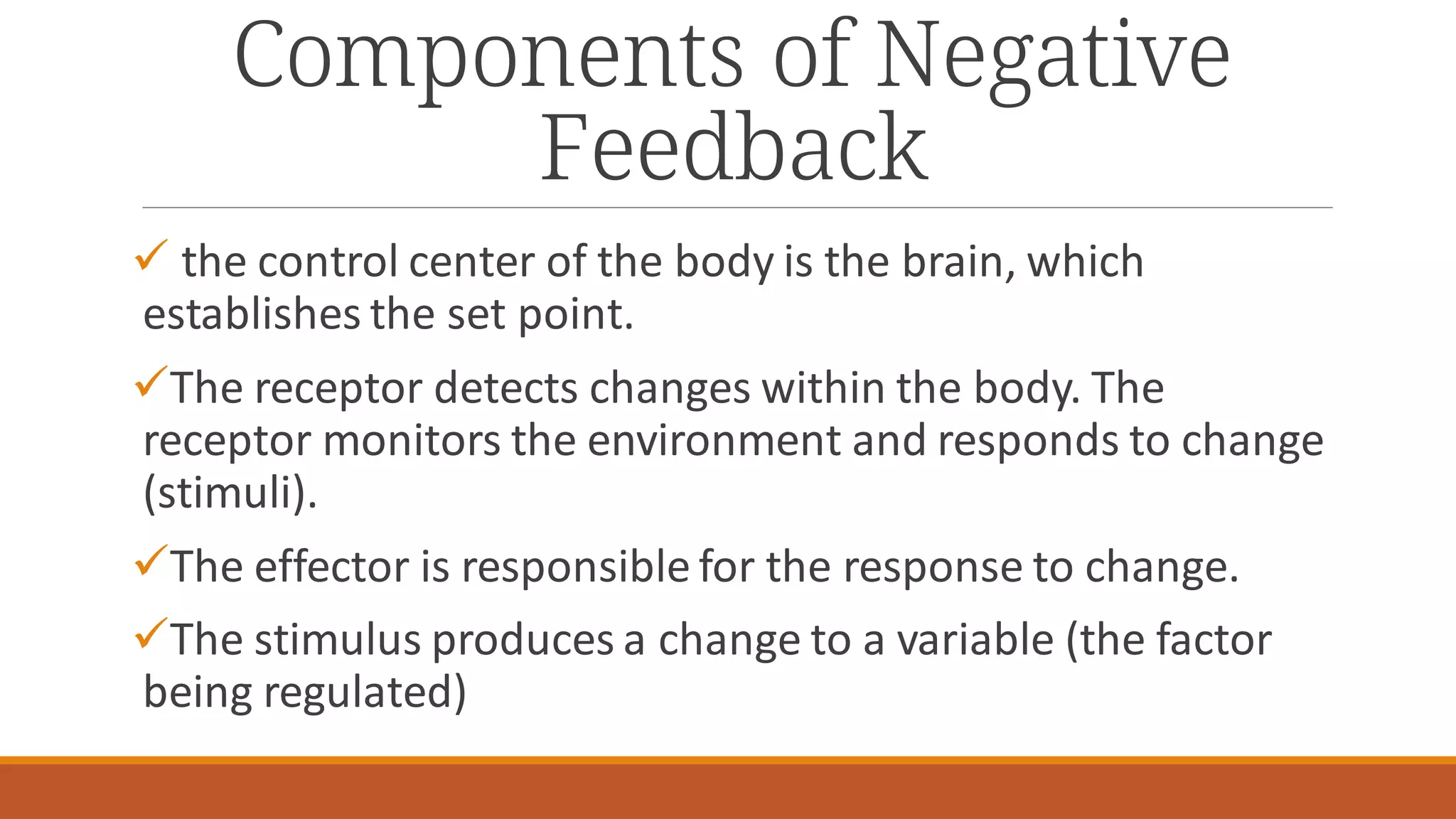 Components of Negative Feedback

✓ the control center of the body is the brain, which establishes the set point.

✓The receptor detects changes within the body. The receptor monitors the environment and responds to change (stimuli).

✓The effector is responsible for the response to change.

✓The stimulus produces a change to a variable (the factor being regulated)